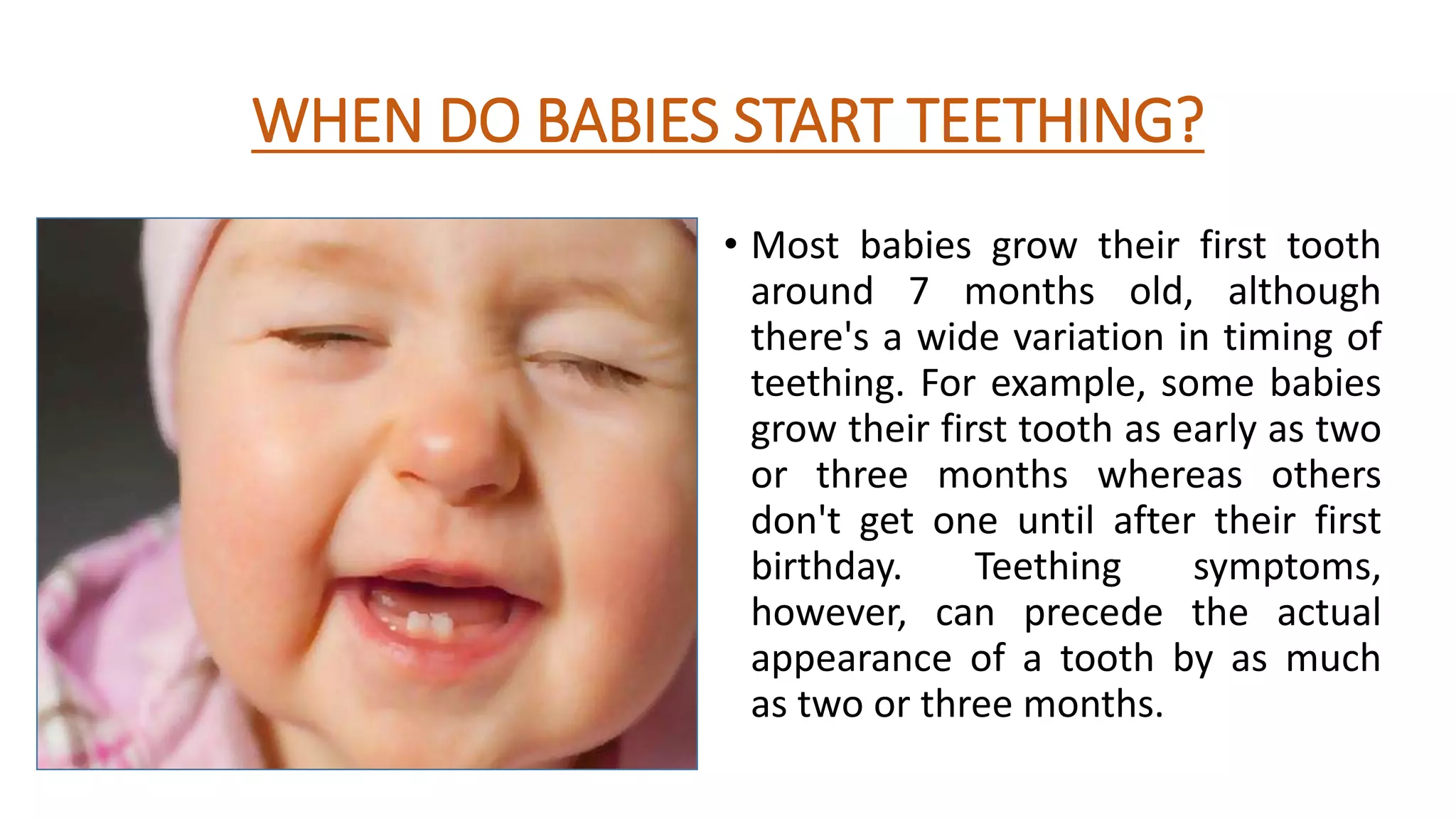 WHEN DO BABIES START TEETHING?

• Most babies grow their first tooth around 7 months old, although there's a wide variation in timing of teething. For example, some babies grow their first tooth as early as two or three months whereas others don't get one until after their first birthday. Teething symptoms, however, can precede the actual appearance of a tooth by as much as two or three months.